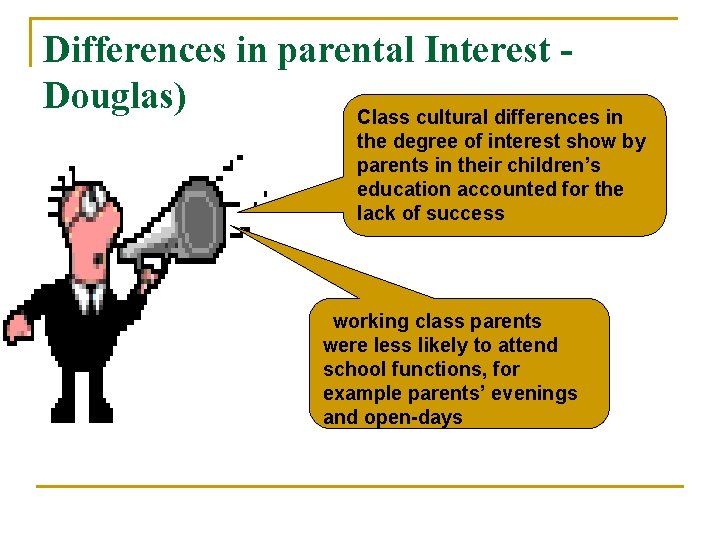 Differences in parental Interest - Douglas)

Class cultural differences in the degree of interest show by parents in their children's education accounted for the lack of success

working class parents were less likely to attend school functions, for example parents' evenings and open-days